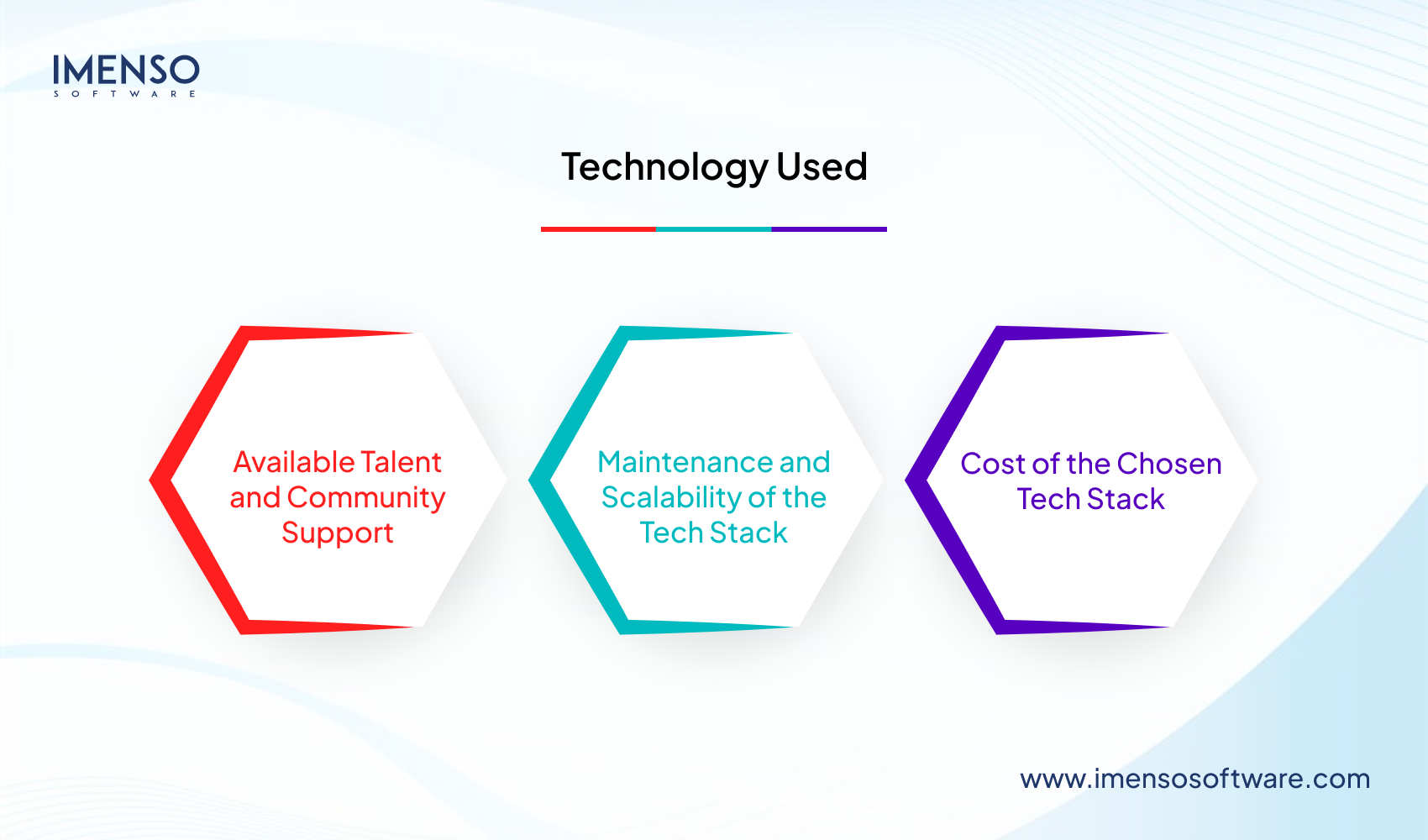 IMENSO
SOFTWARE

Technology Used

Available Talent and Community Support

Maintenance and Scalability of the Tech Stack

Cost of the Chosen Tech Stack

www.imensosoftware.com